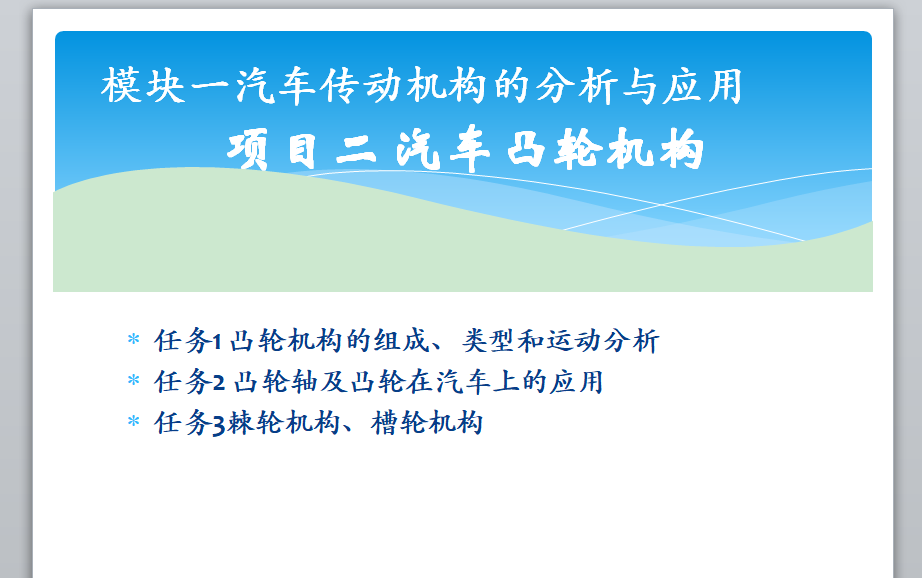 模块一汽车传动机构的分析与应用

项目二 汽车凸轮机构

* 任务1 凸轮机构的组成、类型和运动分析
* 任务2 凸轮轴及凸轮在汽车上的应用
* 任务3棘轮机构、槽轮机构